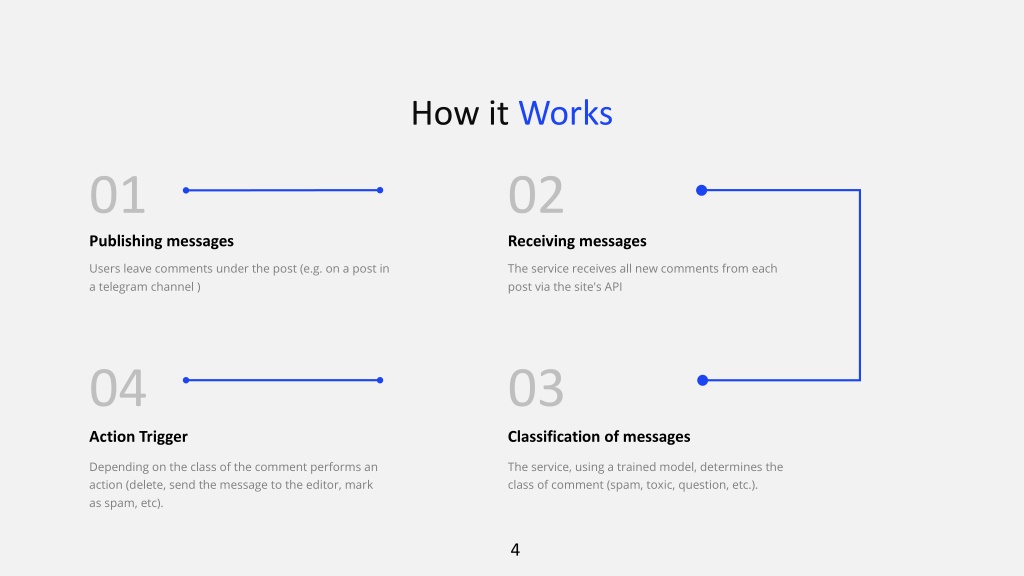 How it Works

01

Publishing messages

Users leave comments under the post (e.g. on a post in a telegram channel )

02

Receiving messages

The service receives all new comments from each post via the site's API

04

Action Trigger

Depending on the class of the comment performs an action (delete, send the message to the editor, mark as spam, etc).

03

Classification of messages

The service, using a trained model, determines the class of comment (spam, toxic, question, etc.).

4